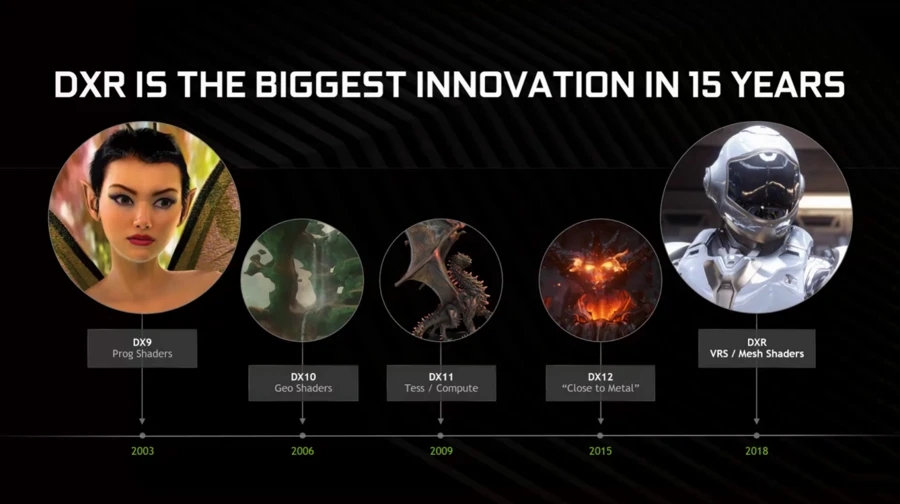 DXR IS THE BIGGEST INNOVATION IN 15 YEARS

DX9
Prog Shaders

DX10
Geo Shaders

DX11
Tess / Compute

DX12
"Close to Metal"

DXR
VRS / Mesh Shaders

2003

2006

2009

2015

2018